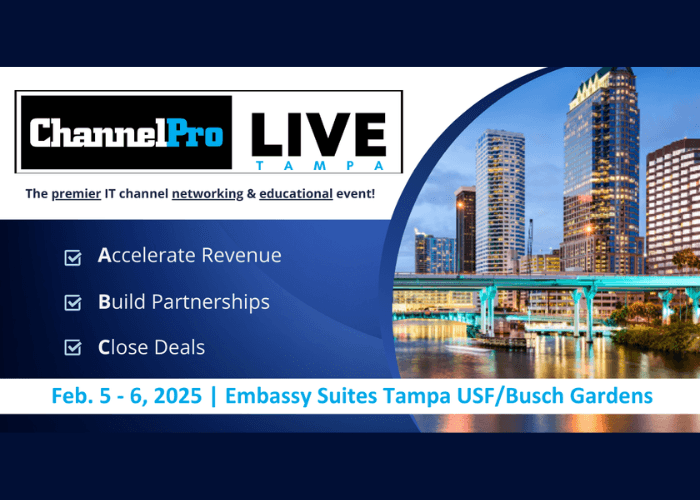 ChannelPro LIVE
TAMPA

The premier IT channel networking & educational event!

Accelerate Revenue

Build Partnerships

Close Deals

Feb. 5 - 6, 2025 | Embassy Suites Tampa USF/Busch Gardens